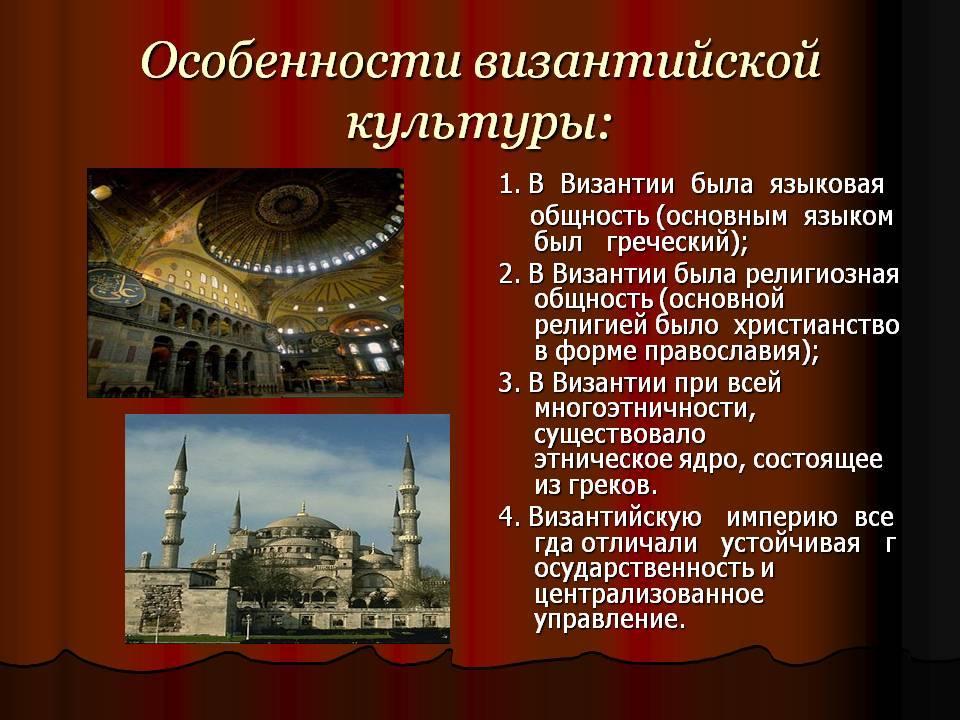 Особенности византийской культуры:

1. В Византии была языковая общность (основным языком был греческий);

2. В Византии была религиозная общность (основной религией было христианство в форме православия);

3. В Византии при всей многоэтничности, существовало этническое ядро, состоящее из греков.

4. Византийскую империю все гда отличали устойчивая г осударственность и централизованное управление.